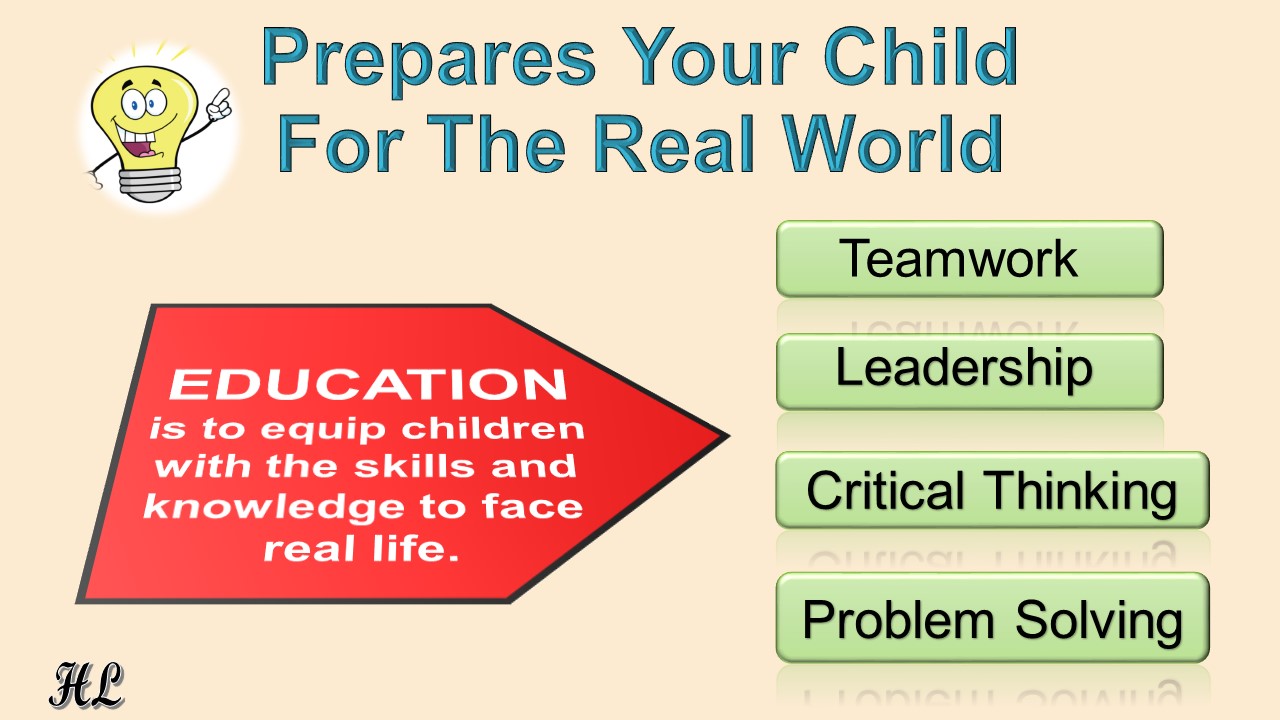 Prepares Your Child For The Real World

EDUCATION is to equip children with the skills and knowledge to face real life.

Teamwork

Leadership

Critical Thinking

Problem Solving

HL